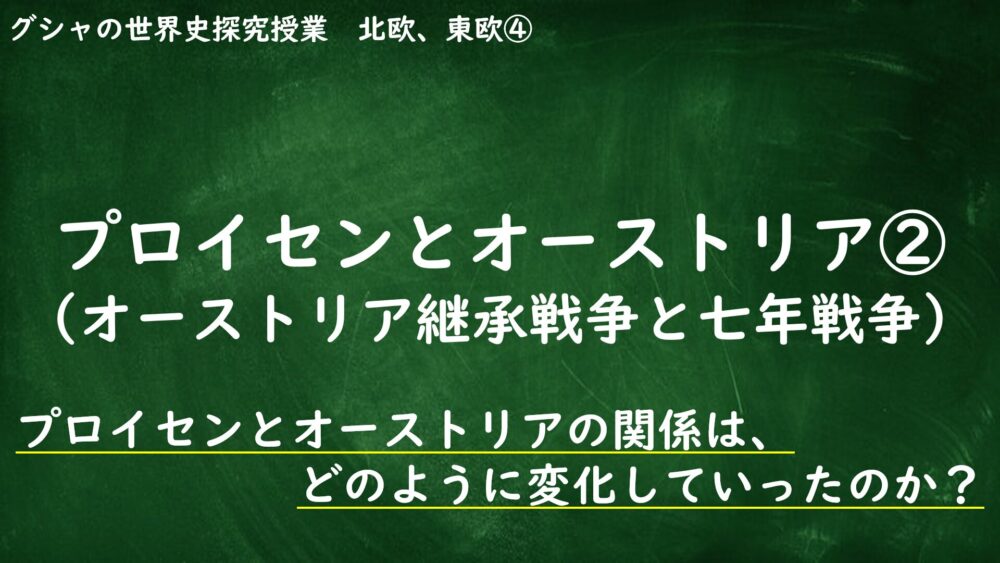 グシャの世界史探究授業　北欧、東欧④

プロイセンとオーストリア②
（オーストリア継承戦争と七年戦争）

プロイセンとオーストリアの関係は、
どのように変化していったのか？